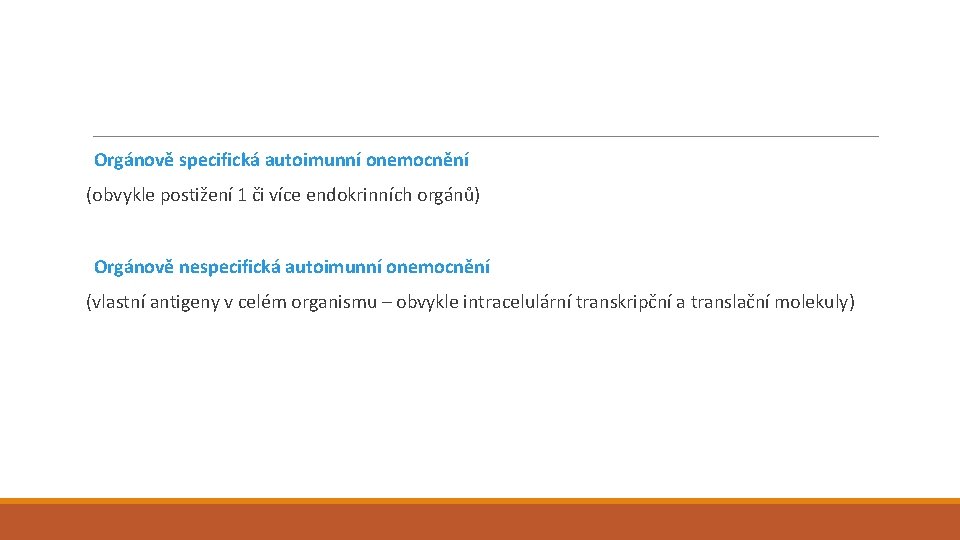 Orgánově specifická autoimunní onemocnění

(obvykle postižení 1 či více endokrinních orgánů)

Orgánově nespecifická autoimunní onemocnění

(vlastní antigeny v celém organismu – obvykle intracelulární transkripční a translační molekuly)